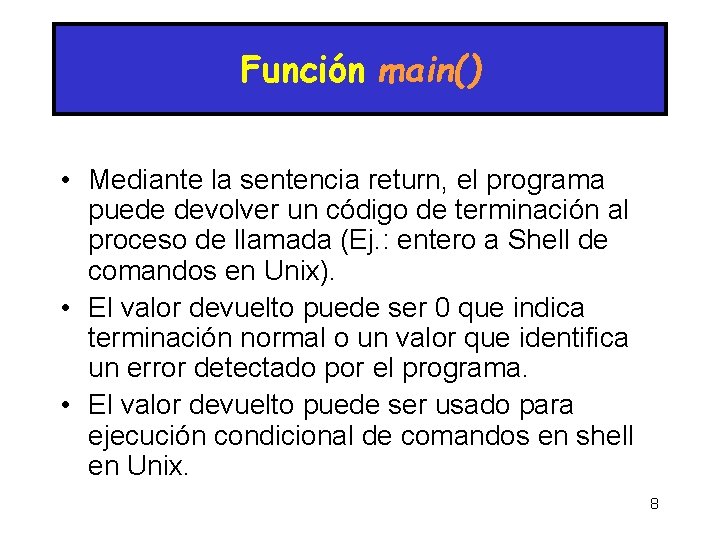 Función main()

• Mediante la sentencia return, el programa puede devolver un código de terminación al proceso de llamada (Ej.: entero a Shell de comandos en Unix).
• El valor devuelto puede ser 0 que indica terminación normal o un valor que identifica un error detectado por el programa.
• El valor devuelto puede ser usado para ejecución condicional de comandos en shell en Unix.

8